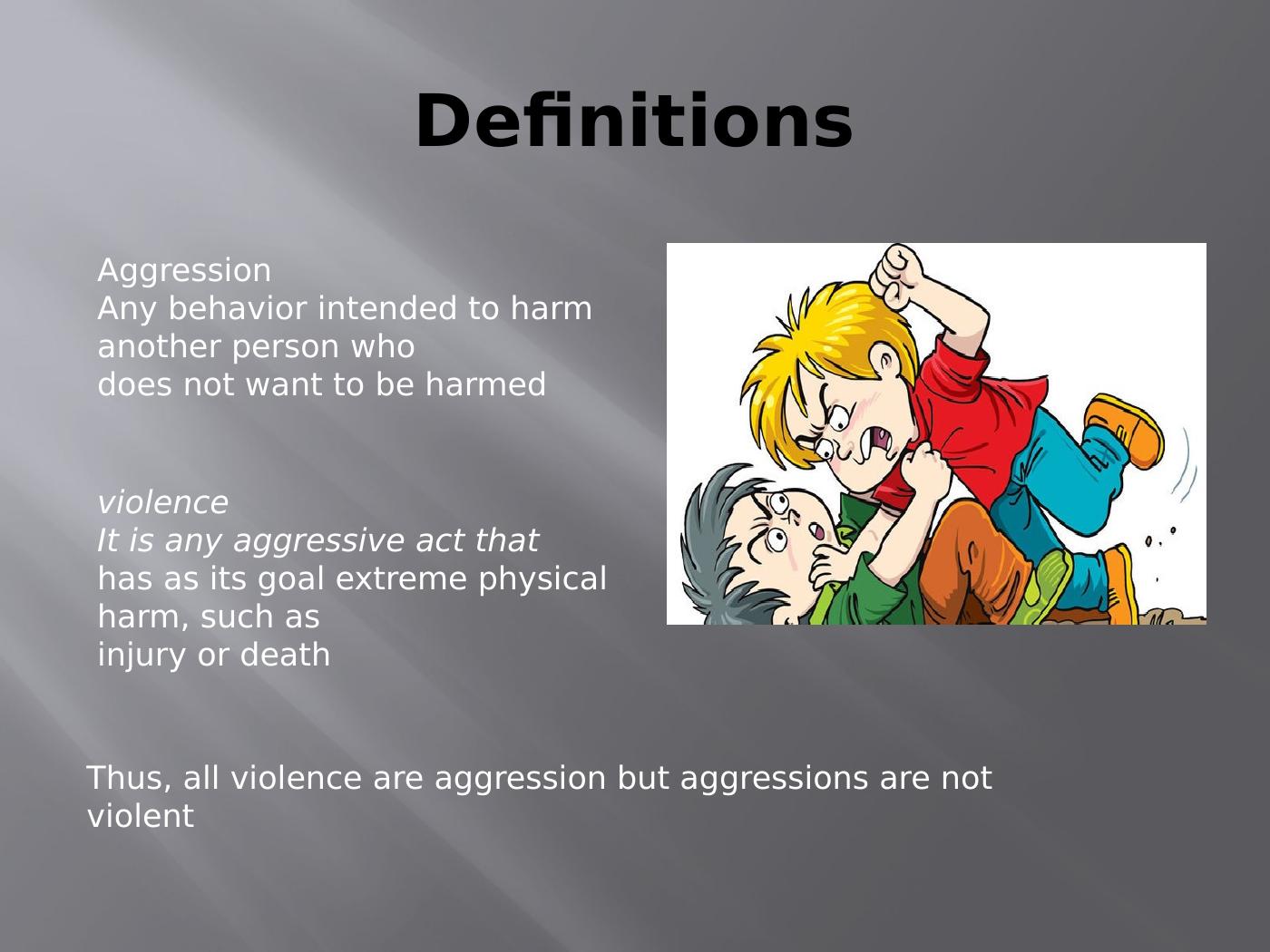 Definitions

Aggression
Any behavior intended to harm another person who does not want to be harmed

violence
It is any aggressive act that has as its goal extreme physical harm, such as injury or death

Thus, all violence are aggression but aggressions are not violent